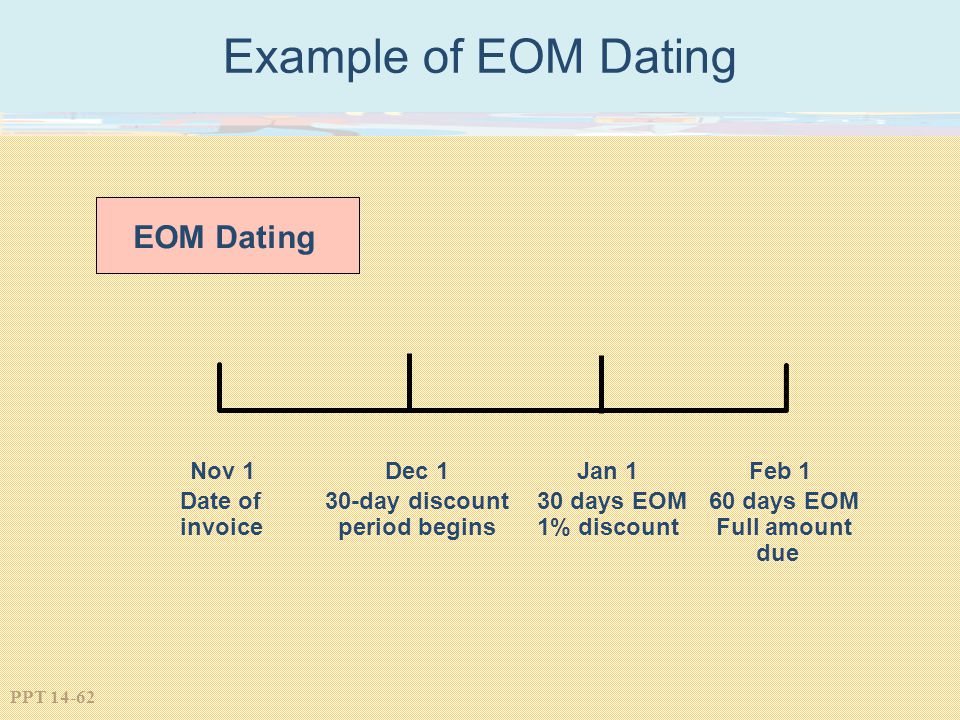 Example of EOM Dating

EOM Dating

Nov 1
Date of invoice

Dec 1
30-day discount period begins

Jan 1
30 days EOM
1% discount

Feb 1
60 days EOM
Full amount due

PPT 14-62